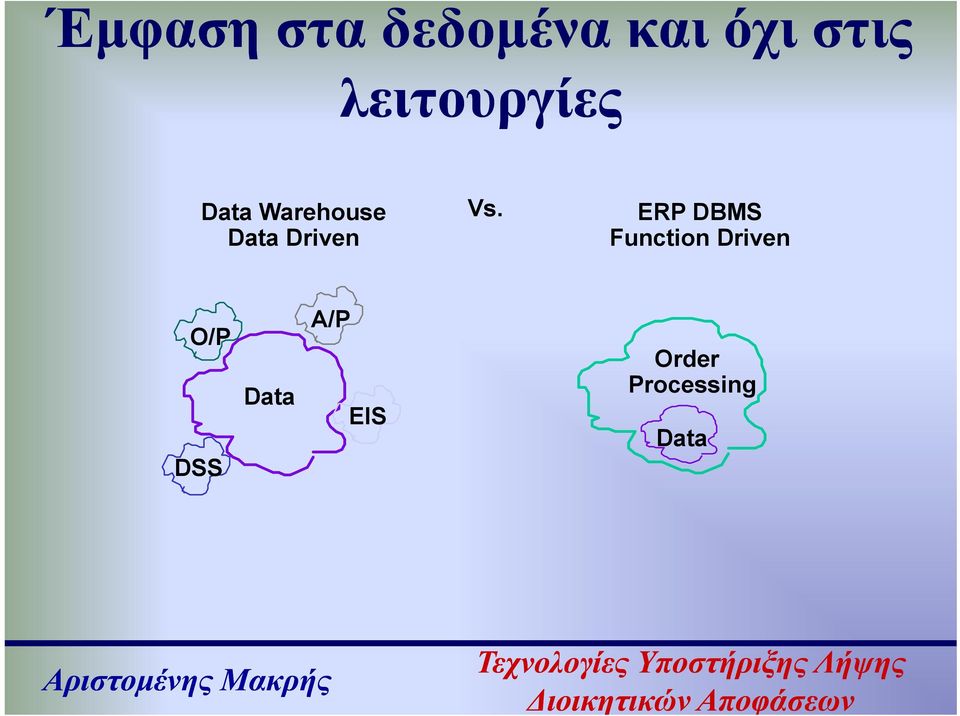 Έμφαση στα δεδομένα και όχι στις λειτουργίες

Data Warehouse
Data Driven

Vs.

ERP DBMS
Function Driven

O/P

A/P

Data

EIS

DSS

Order Processing

Data

Αριστομένης Μακρής

Τεχνολογίες Υποστήριξης Λήψης Διοικητικών Αποφάσεων